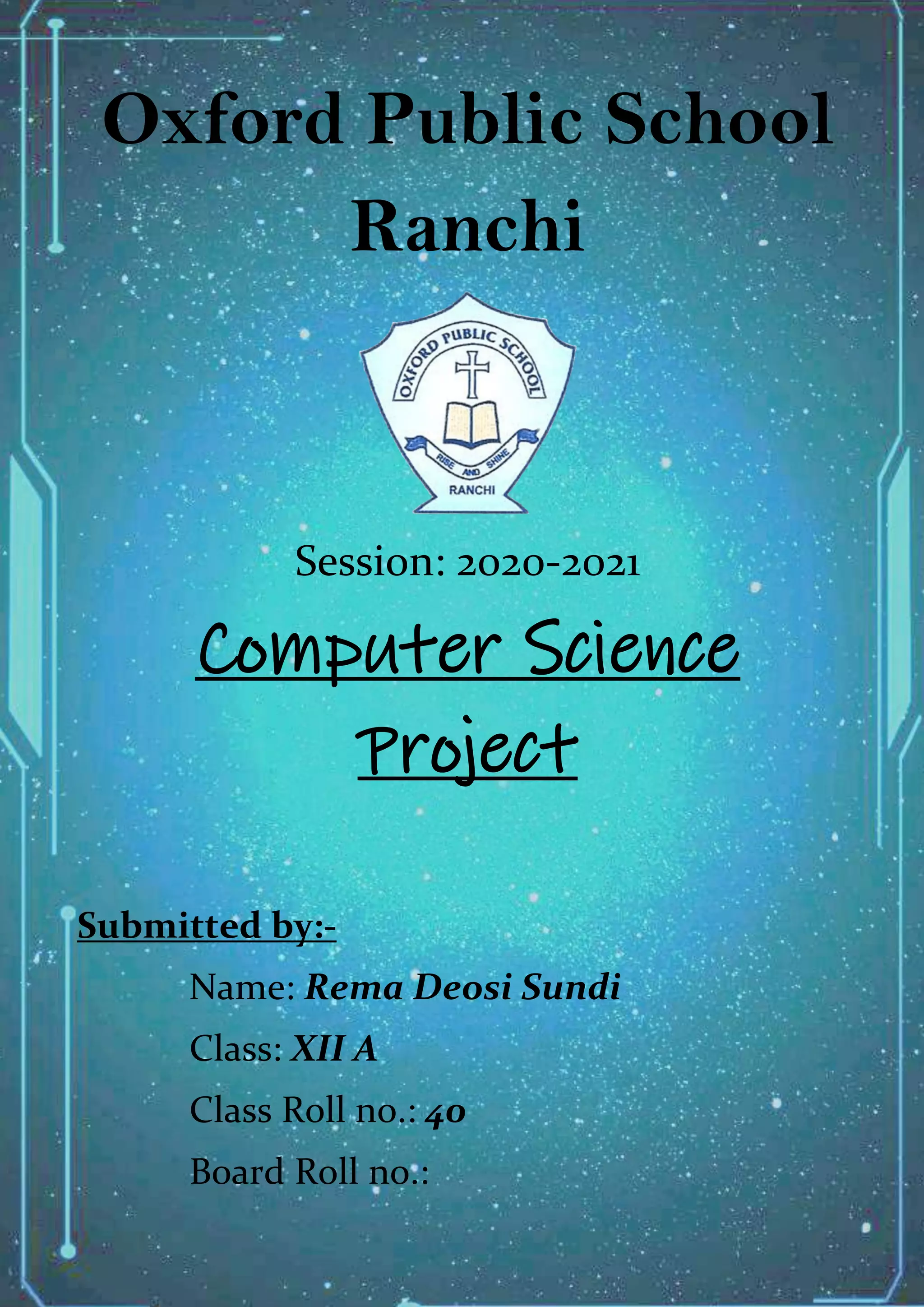 Oxford Public School
Ranchi

OXFORD PUBLIC SCHOOL
RISE AND SHINE
RANCHI

Session: 2020-2021

Computer Science Project

Submitted by:-

Name: Rema Deosi Sundi

Class: XII A

Class Roll no.: 40

Board Roll no.: